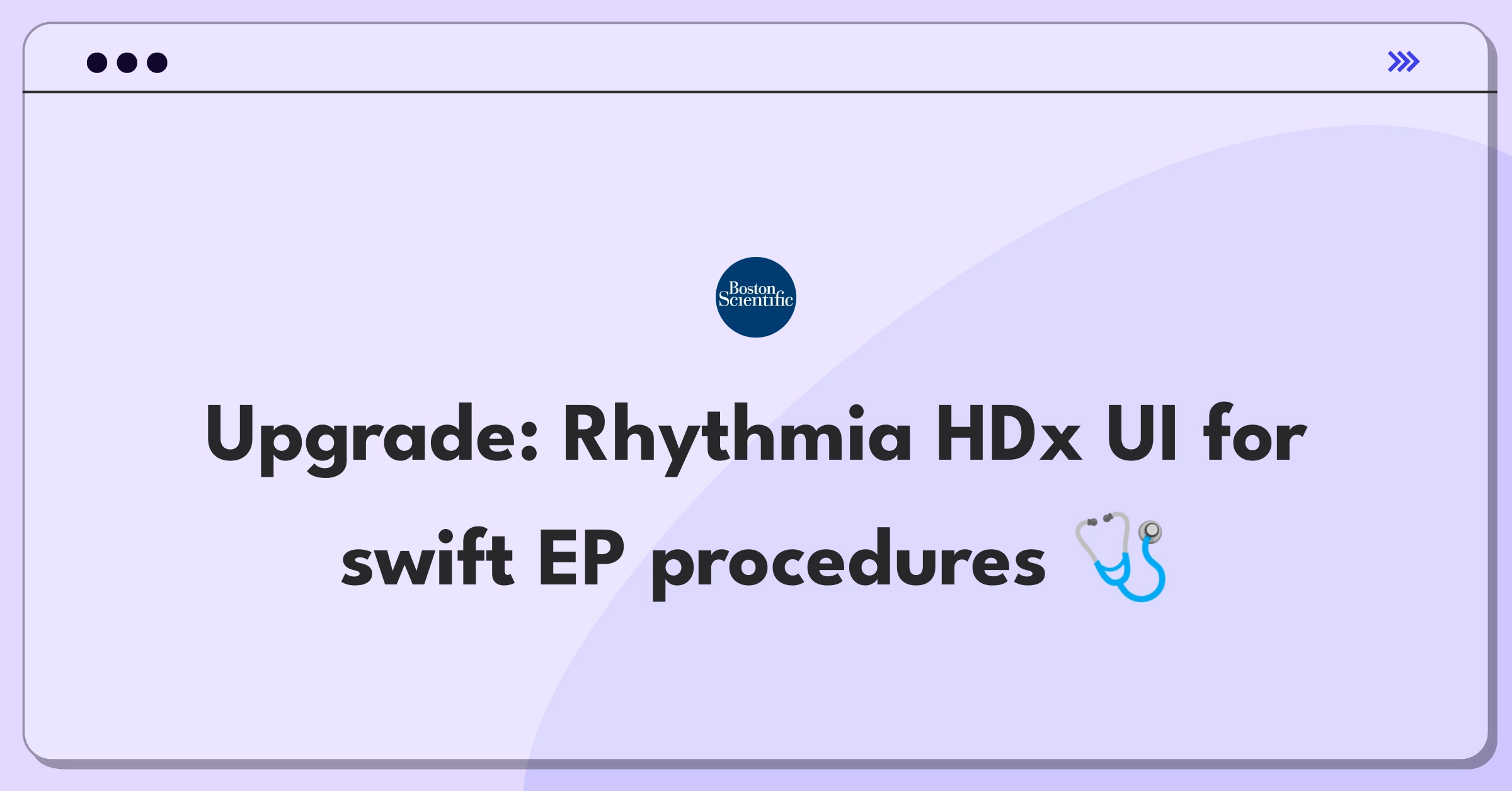 Boston Scientific

Upgrade: Rhythmia HDx UI for swift EP procedures 🩺